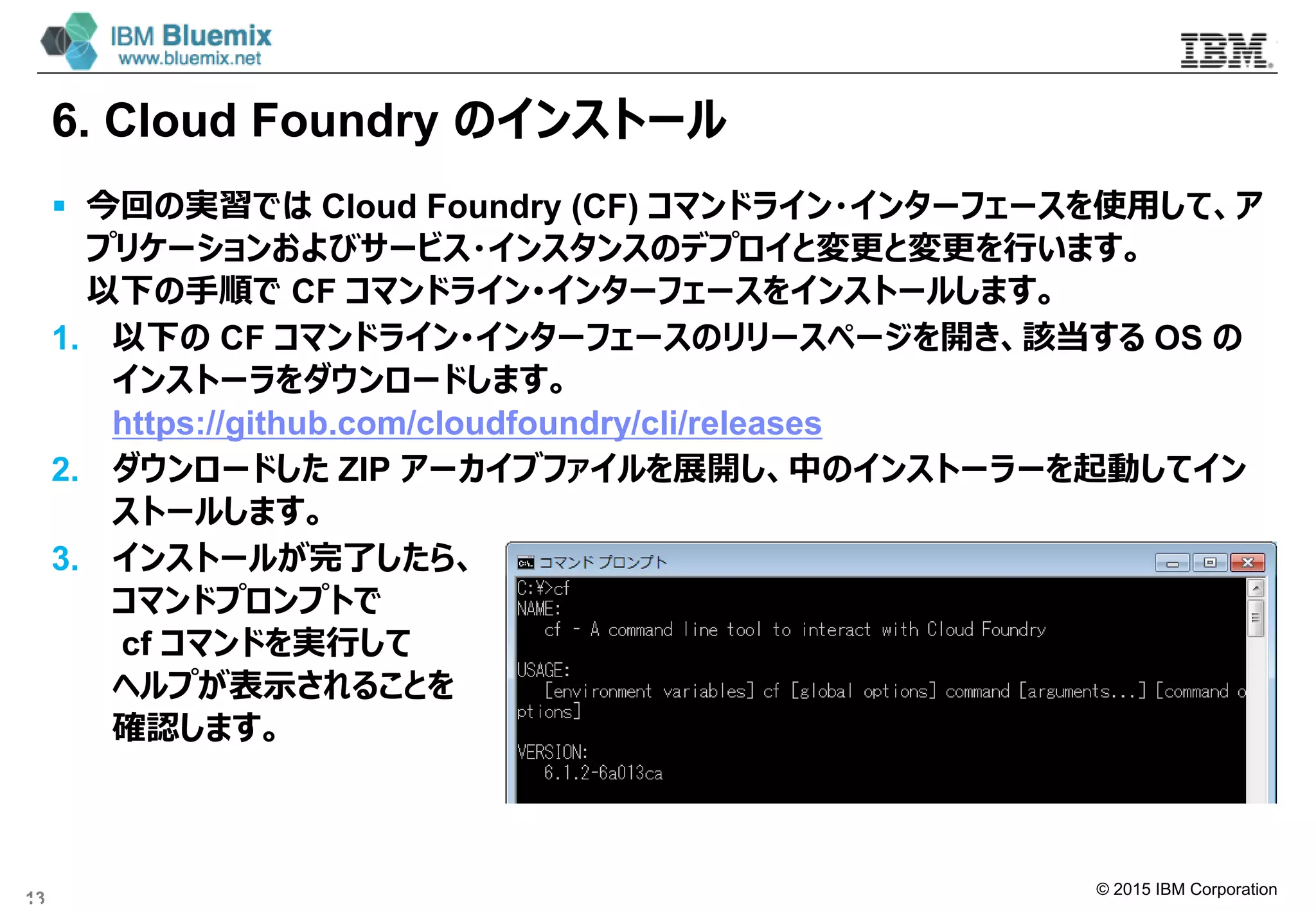 IBM Bluemix
www.bluemix.net

IBM

6. Cloud Foundry のインストール

▪ 今回の実習では Cloud Foundry (CF) コマンドライン・インターフェースを使用して、アプリケーションおよびサービス・インスタンスのデプロイと変更と変更を行います。
以下の手順で CF コマンドライン・インターフェースをインストールします。

1. 以下の CF コマンドライン・インターフェースのリリースページを開き、該当する OS のインストーラをダウンロードします。
https://github.com/cloudfoundry/cli/releases

2. ダウンロードした ZIP アーカイブファイルを展開し、中のインストーラーを起動してインストールします。

3. インストールが完了したら、コマンドプロンプトで cf コマンドを実行してヘルプが表示されることを確認します。

コマンド プロンプト
C:¥>cf
NAME:
   cf - A command line tool to interact with Cloud Foundry

USAGE:
   [environment variables] cf [global options] command [arguments...] [command options]

VERSION:
   6.1.2-6a013ca

13

© 2015 IBM Corporation